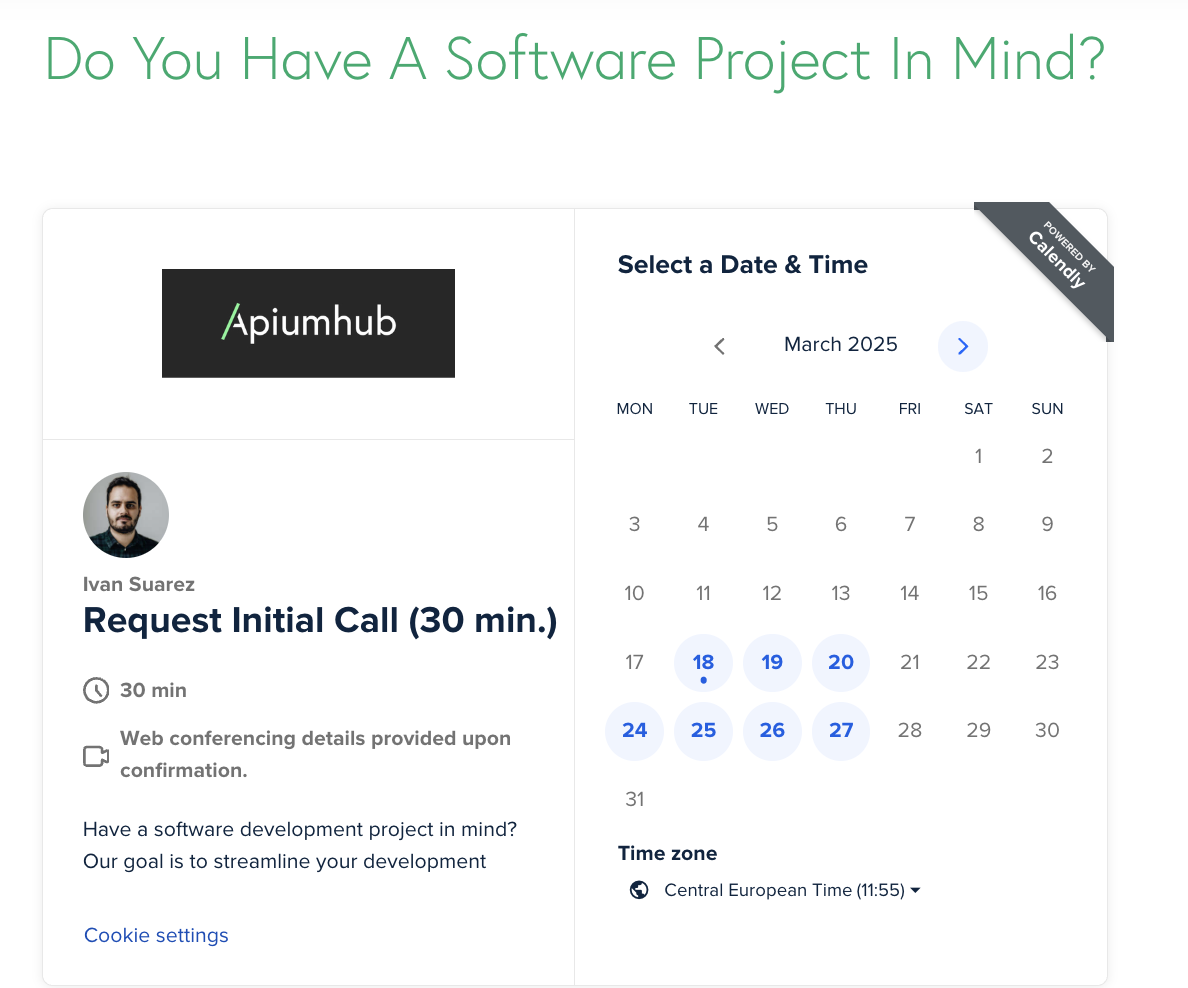 Do You Have A Software Project In Mind?

Apiumhub

Ivan Suarez
Request Initial Call (30 min.)

30 min

Web conferencing details provided upon confirmation.

Have a software development project in mind? Our goal is to streamline your development

Cookie settings

POWERED BY
Calendly

Select a Date & Time

March 2025

| MON | TUE | WED | THU | FRI | SAT | SUN |
|---|---|---|---|---|---|---|
| | | | | | 1 | 2 |
| 3 | 4 | 5 | 6 | 7 | 8 | 9 |
| 10 | 11 | 12 | 13 | 14 | 15 | 16 |
| 17 | 18 | 19 | 20 | 21 | 22 | 23 |
| 24 | 25 | 26 | 27 | 28 | 29 | 30 |
| 31 | | | | | | |

Time zone
Central European Time (11:55)